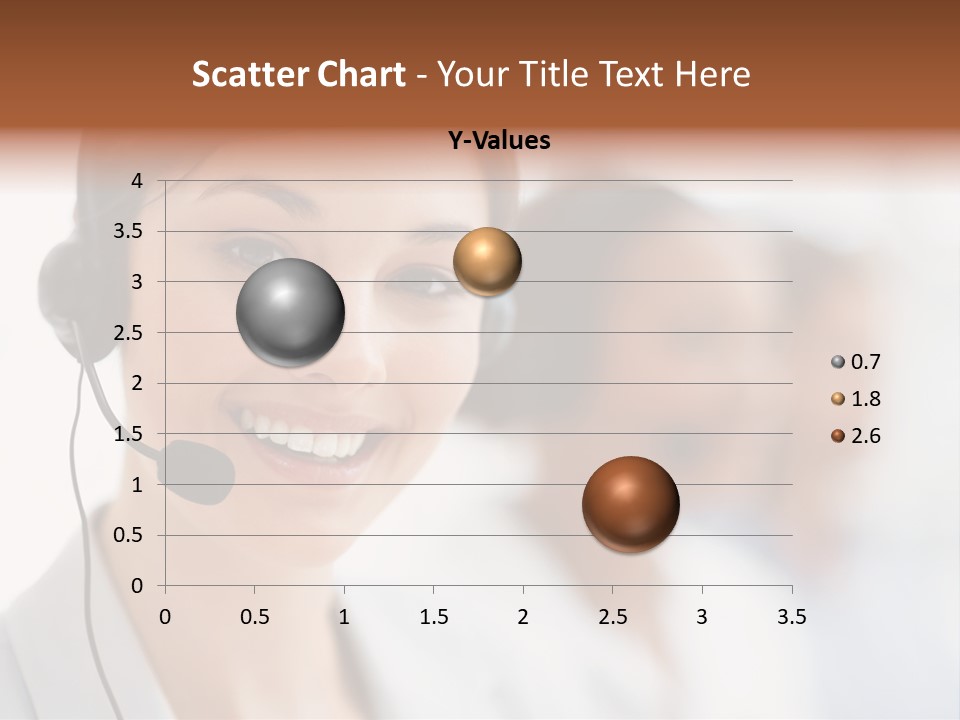 Scatter Chart - Your Title Text Here

Y-Values

4
3.5
3
2.5
2
1.5
1
0.5
0

0 0.5 1 1.5 2 2.5 3 3.5

0.7
1.8
2.6